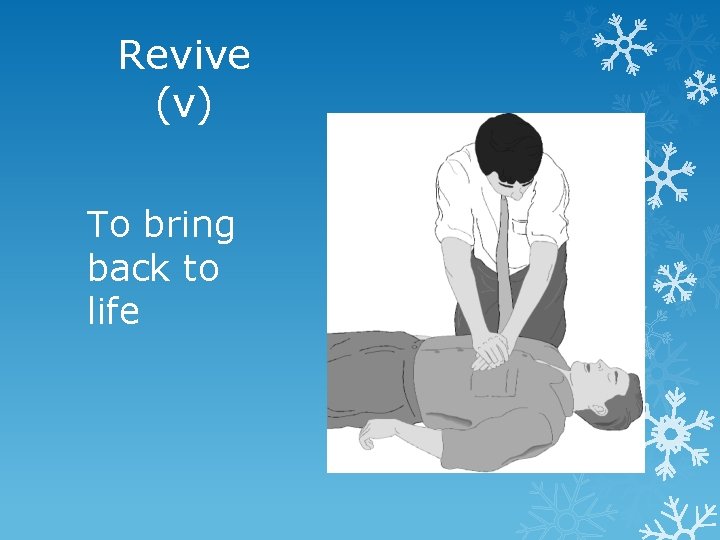 Revive
(v)

To bring back to life